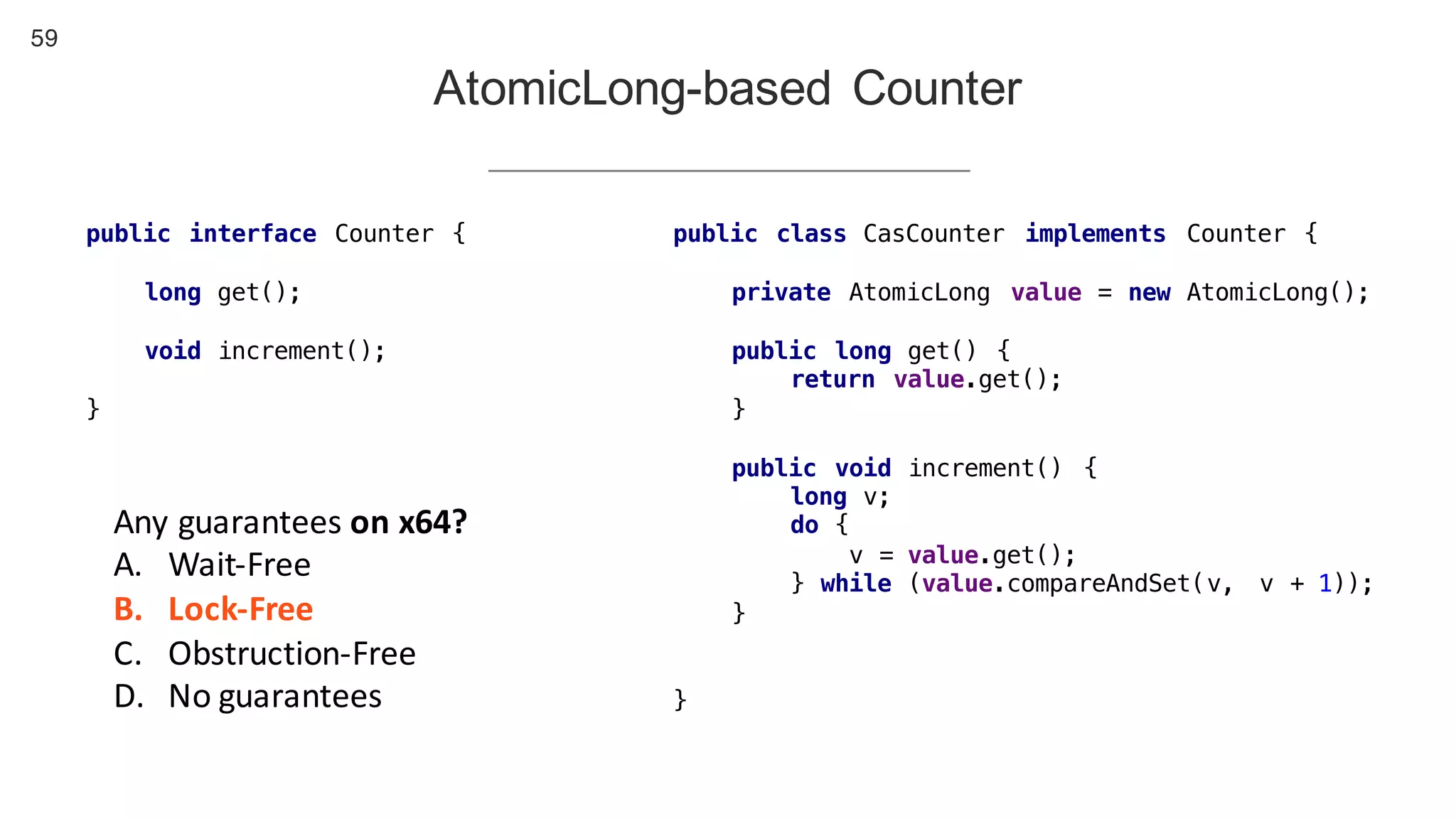 59

AtomicLong-based Counter

public interface Counter {

long get();

void increment();

}

Any guarantees on x64?
A. Wait-Free
B. Lock-Free
C. Obstruction-Free
D. No guarantees

public class CasCounter implements Counter {

private AtomicLong value = new AtomicLong();

public long get() {
return value.get();
}

public void increment() {
long v;
do {
v = value.get();
} while (value.compareAndSet(v, v + 1));
}

}